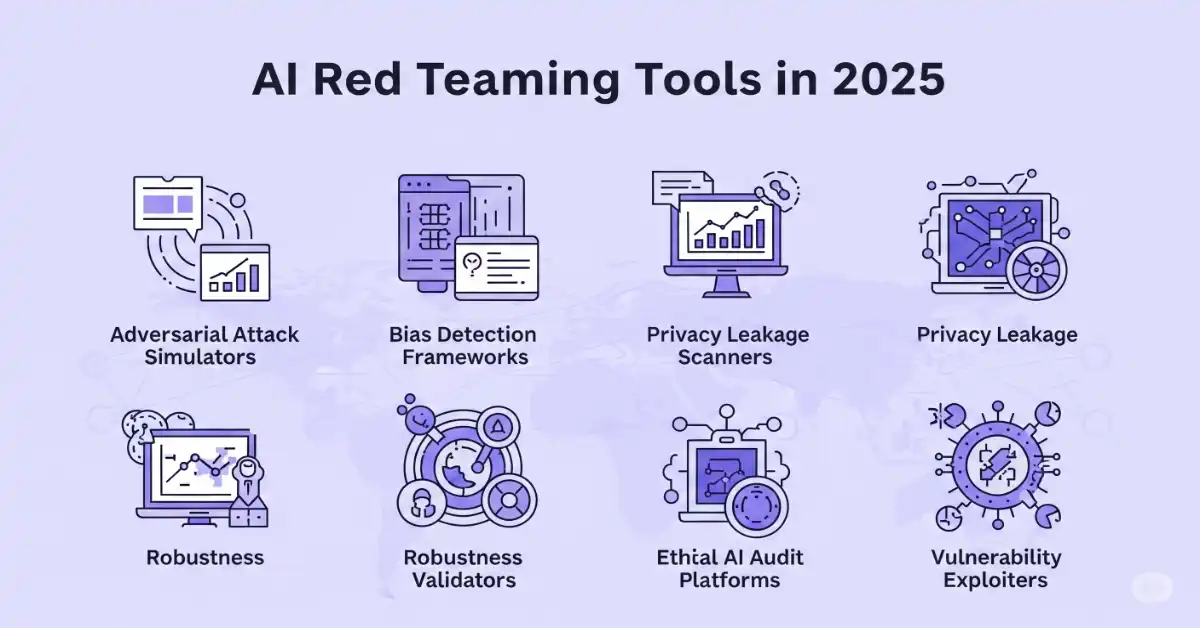 AI Red Teaming Tools in 2025

Adversarial Attack Simulators

Bias Detection Frameworks

Privacy Leakage Scanners

Privacy Leakage

Robustness

Robustness Validators

Ethial AI Audit Platforms

Vulnerability Exploiters